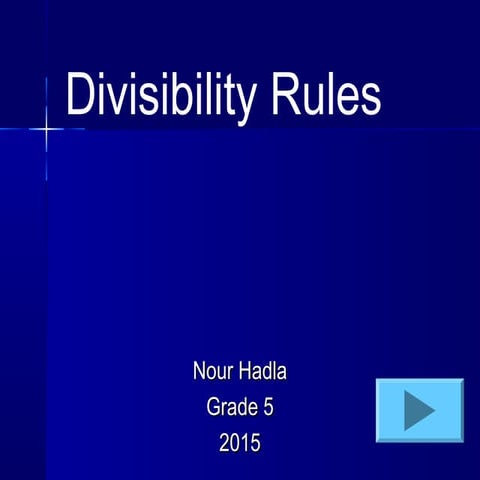 Divisibility Rules

Nour Hadla
Grade 5
2015